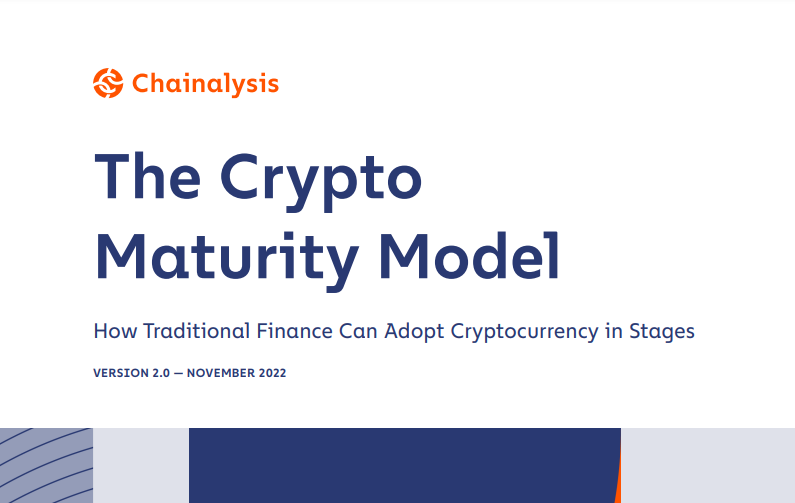 Chainalysis

The Crypto Maturity Model

How Traditional Finance Can Adopt Cryptocurrency in Stages

VERSION 2.0 — NOVEMBER 2022